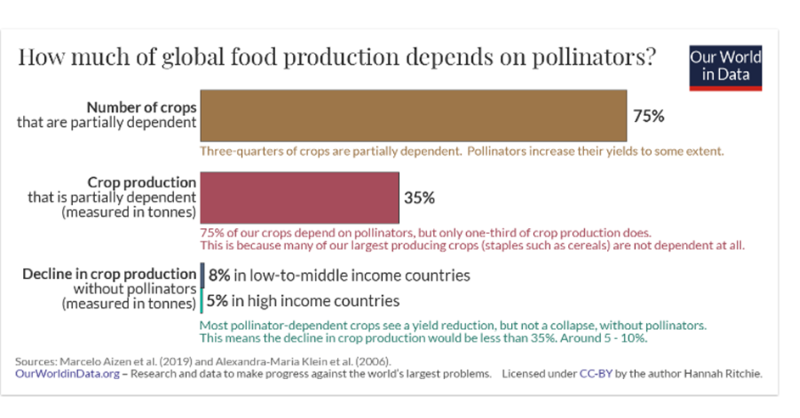 How much of global food production depends on pollinators?

Our World in Data

Number of crops
that are partially dependent

75%

Three-quarters of crops are partially dependent. Pollinators increase their yields to some extent.

Crop production
that is partially dependent
(measured in tonnes)

35%

75% of our crops depend on pollinators, but only one-third of crop production does.
This is because many of our largest producing crops (staples such as cereals) are not dependent at all.

Decline in crop production
without pollinators
(measured in tonnes)

8% in low-to-middle income countries

5% in high income countries

Most pollinator-dependent crops see a yield reduction, but not a collapse, without pollinators.
This means the decline in crop production would be less than 35%. Around 5 - 10%.

Sources: Marcelo Aizen et al. (2019) and Alexandra-Maria Klein et al. (2006).
OurWorldinData.org – Research and data to make progress against the world's largest problems. Licensed under CC-BY by the author Hannah Ritchie.